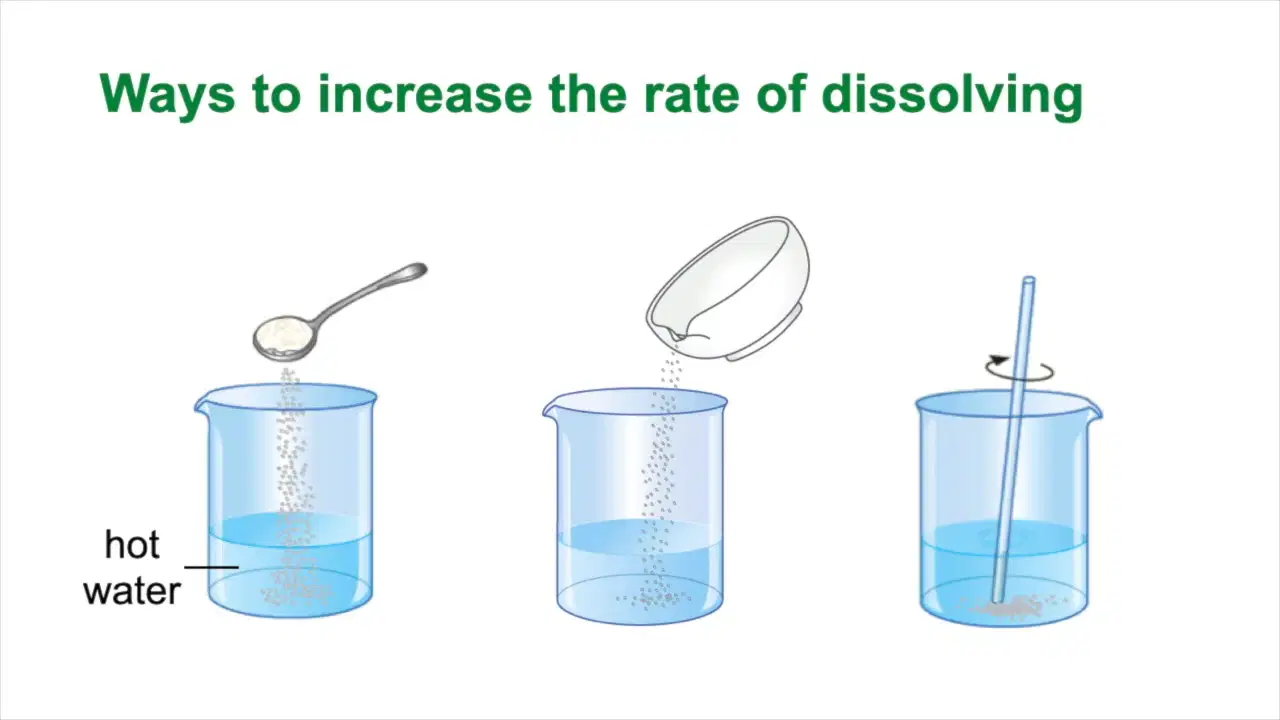 Ways to increase the rate of dissolving

hot water